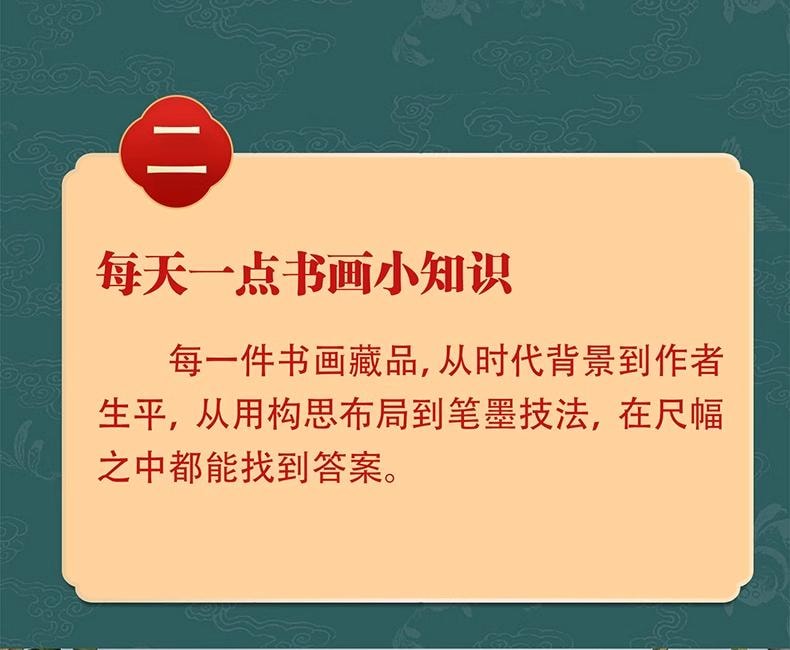 二

每天一点书画小知识

每一件书画藏品,从时代背景到作者生平,从用构思布局到笔墨技法,在尺幅之中都能找到答案。